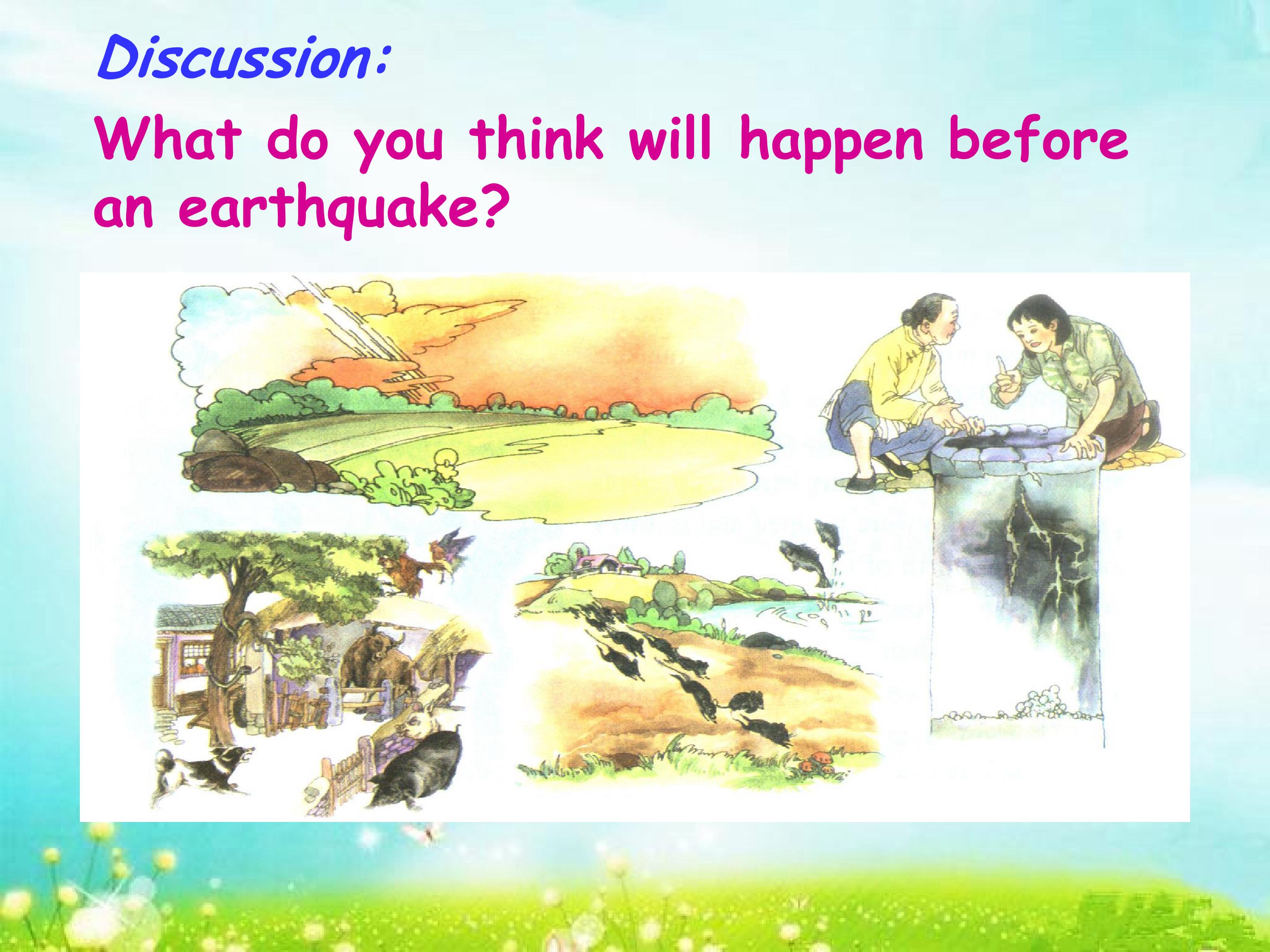 Discussion:

What do you think will happen before an earthquake?